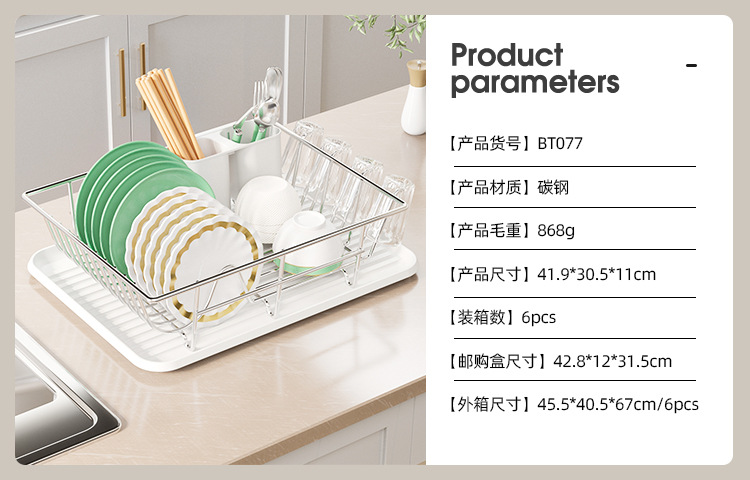 Product parameters -

【产品货号】BT077

【产品材质】碳钢

【产品毛重】868g

【产品尺寸】41.9*30.5*11cm

【装箱数】6pcs

【邮购盒尺寸】42.8*12*31.5cm

【外箱尺寸】45.5*40.5*67cm/6pcs